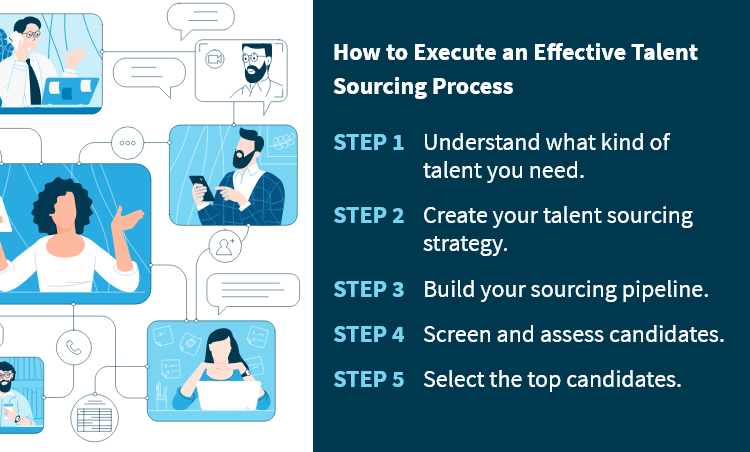 How to Execute an Effective Talent Sourcing Process

STEP 1 Understand what kind of talent you need.

STEP 2 Create your talent sourcing strategy.

STEP 3 Build your sourcing pipeline.

STEP 4 Screen and assess candidates.

STEP 5 Select the top candidates.